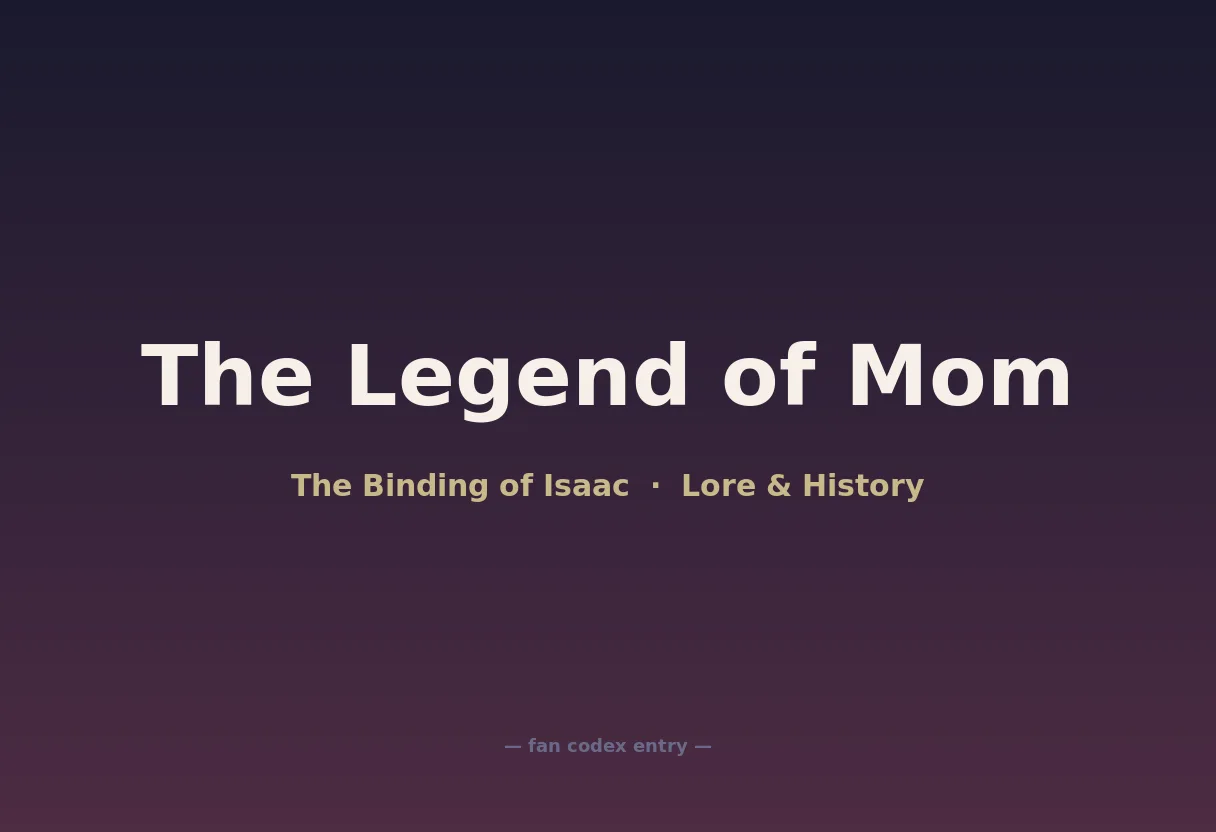 The Legend of Mom

The Binding of Isaac · Lore & History

— fan codex entry —